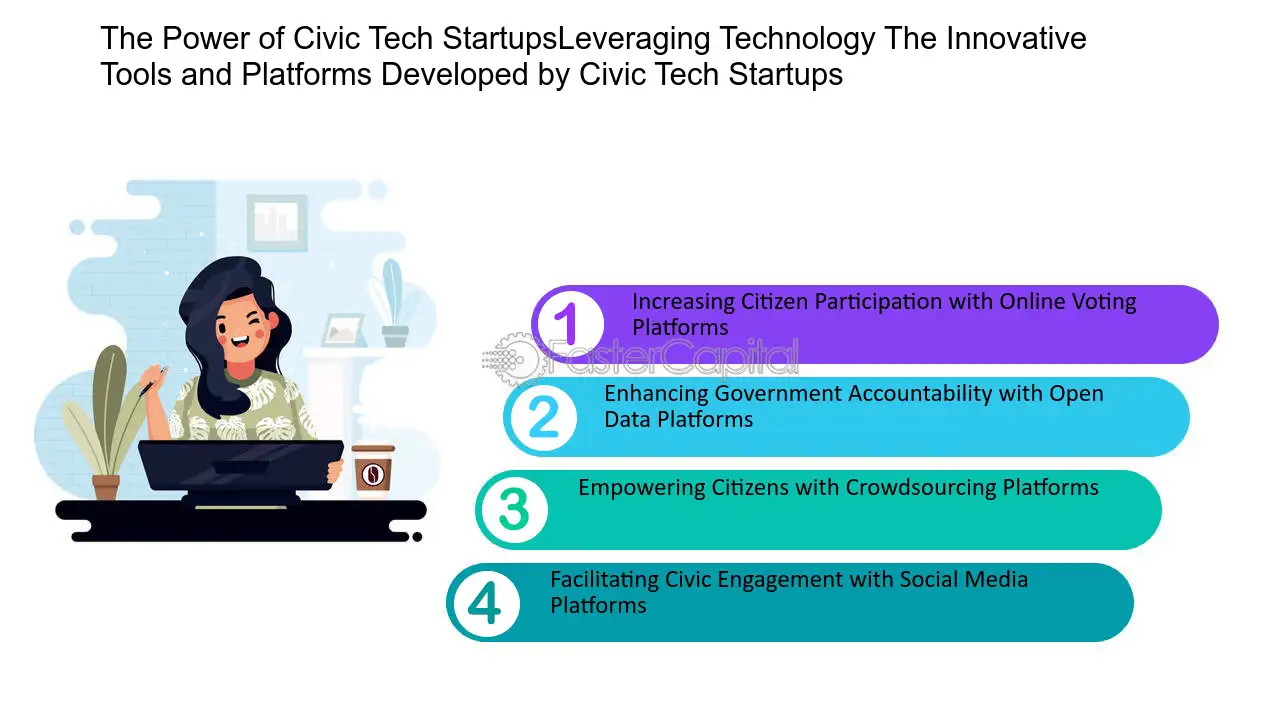 The Power of Civic Tech StartupsLeveraging Technology The Innovative Tools and Platforms Developed by Civic Tech Startups

1 Increasing Citizen Participation with Online Voting Platforms

FasterCapital

2 Enhancing Government Accountability with Open Data Platforms

3 Empowering Citizens with Crowdsourcing Platforms

4 Facilitating Civic Engagement with Social Media Platforms